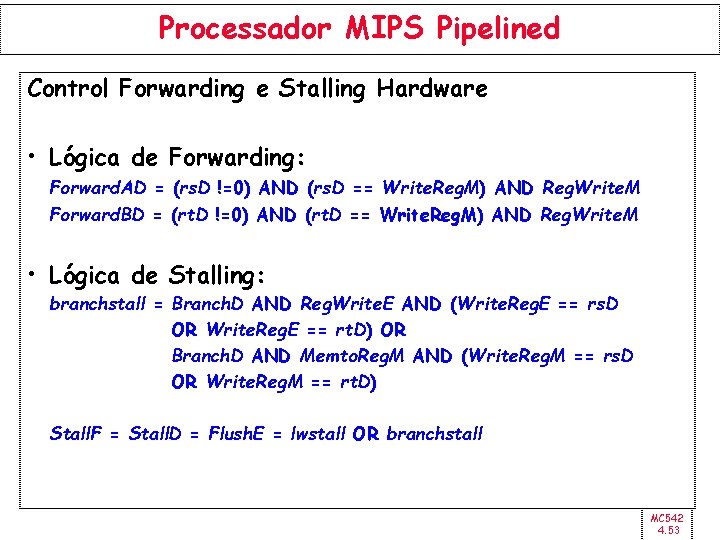 Processador MIPS Pipelined

Control Forwarding e Stalling Hardware

• Lógica de Forwarding:
ForwardAD = (rsD !=0) AND (rsD == WriteRegM) AND RegWriteM
ForwardBD = (rtD !=0) AND (rtD == WriteRegM) AND RegWriteM

• Lógica de Stalling:
branchstall = BranchD AND RegWriteE AND (WriteRegE == rsD OR WriteRegE == rtD) OR BranchD AND MemtoRegM AND (WriteRegM == rsD OR WriteRegM == rtD)

StallF = StallD = FlushE = lwstall OR branchstall

MC542
4.53